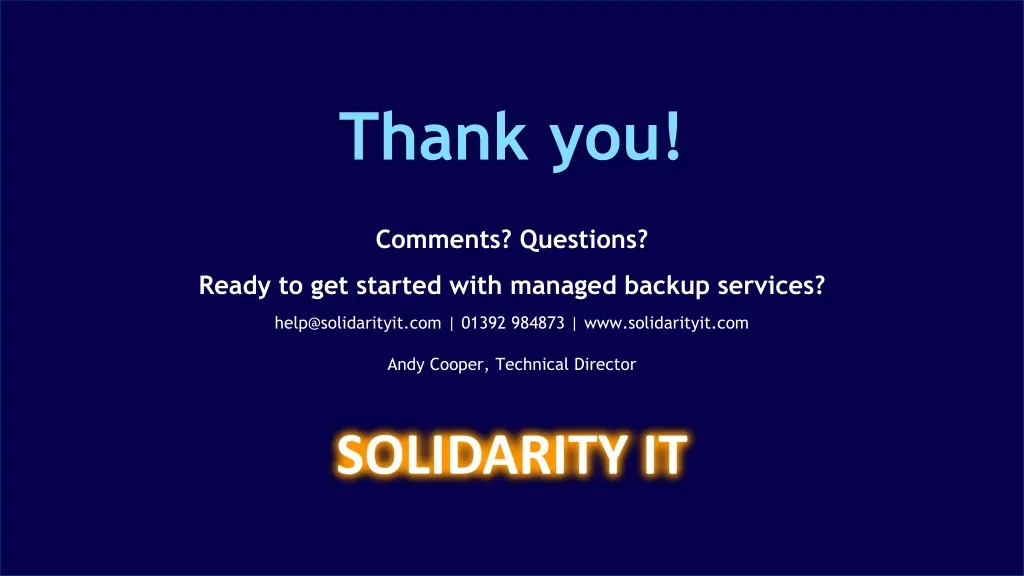 Thank you!

Comments? Questions?

Ready to get started with managed backup services?

help@solidarityit.com | 01392 984873 | www.solidarityit.com

Andy Cooper, Technical Director

SOLIDARITY IT